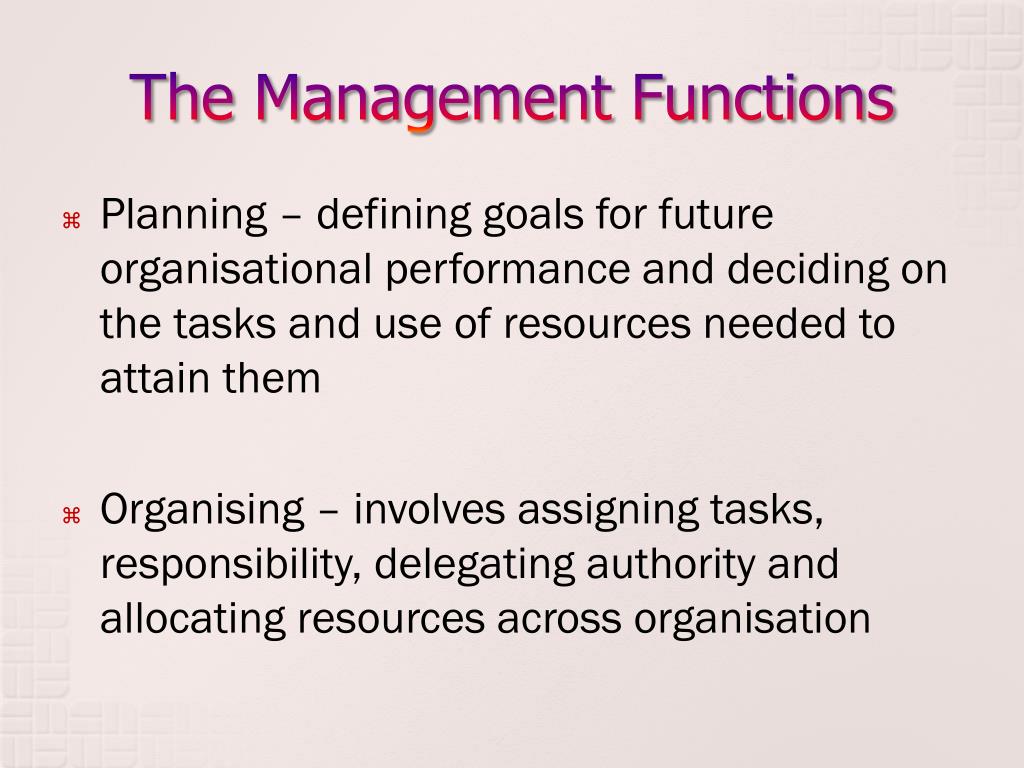 The Management Functions

⌘ Planning – defining goals for future organisational performance and deciding on the tasks and use of resources needed to attain them

⌘ Organising – involves assigning tasks, responsibility, delegating authority and allocating resources across organisation